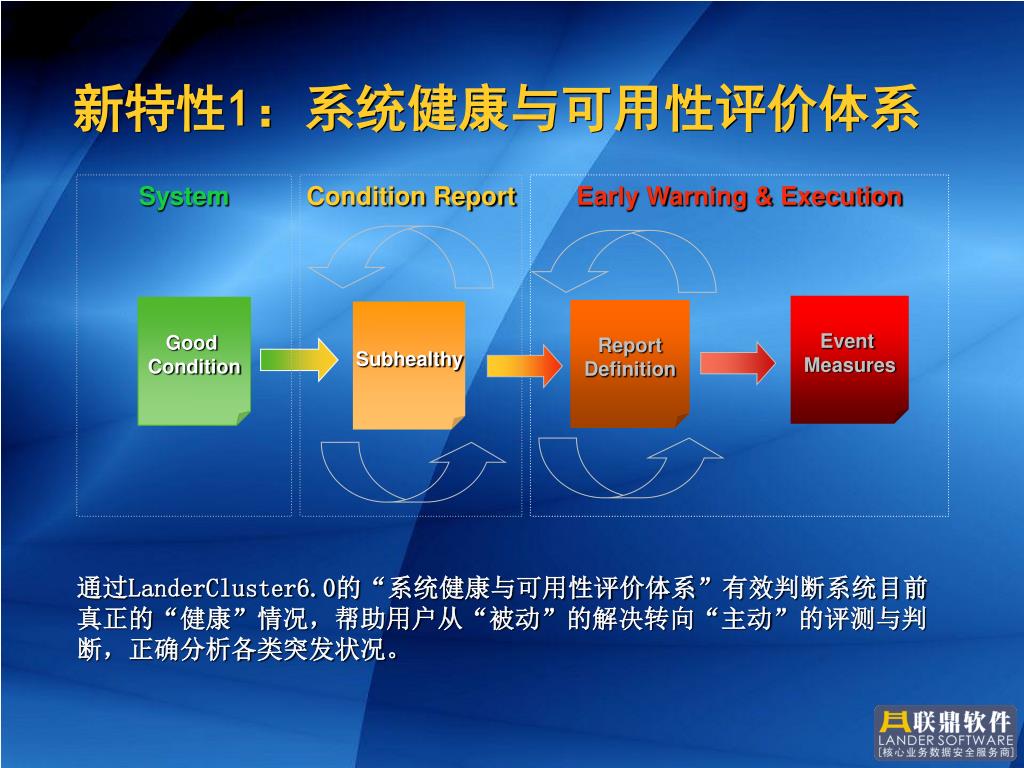 新特性1：系统健康与可用性评价体系

System

Condition Report

Early Warning & Execution

Good Condition

Subhealthy

Report Definition

Event Measures

通过LanderCluster6.0的“系统健康与可用性评价体系”有效判断系统目前真正的“健康”情况，帮助用户从“被动”的解决转向“主动”的评测与判断，正确分析各类突发状况。

联鼎软件
LANDER SOFTWARE
[核心业务数据安全服务商]